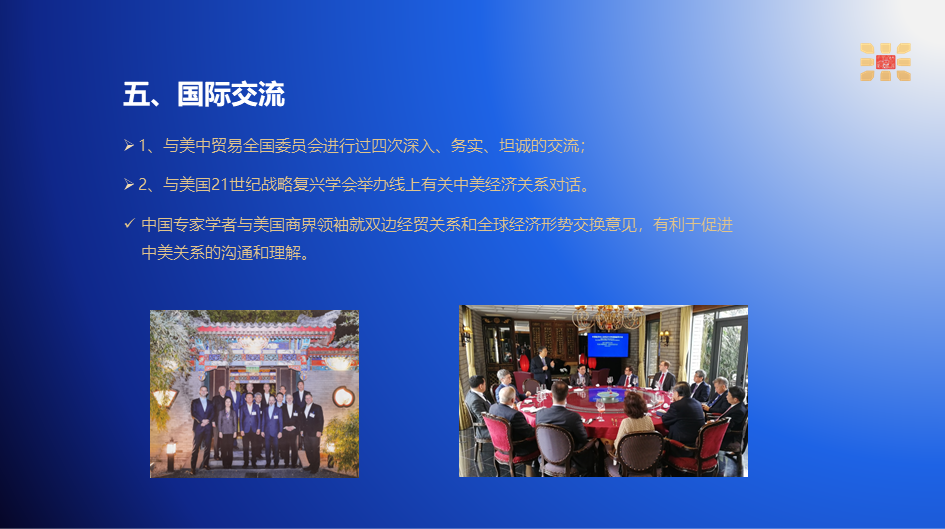 五、国际交流

➢ 1、与美中贸易全国委员会进行过四次深入、务实、坦诚的交流；

➢ 2、与美国21世纪战略复兴学会举办线上有关中美经济关系对话。

✓ 中国专家学者与美国商界领袖就双边经贸关系和全球经济形势交换意见，有利于促进中美关系的沟通和理解。